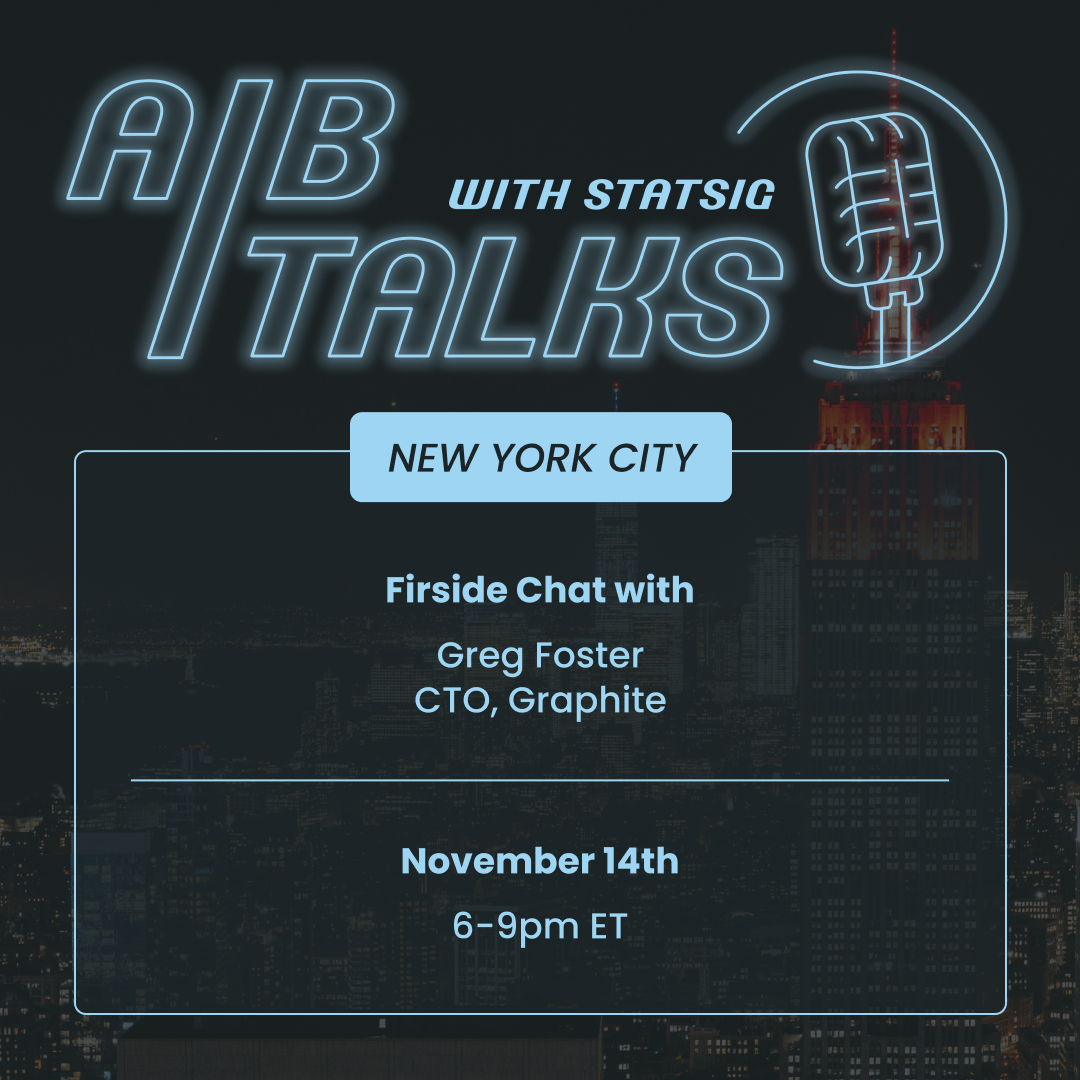 A/B TALKS
WITH STATSIG

NEW YORK CITY

Firside Chat with

Greg Foster
CTO, Graphite

November 14th

6-9pm ET